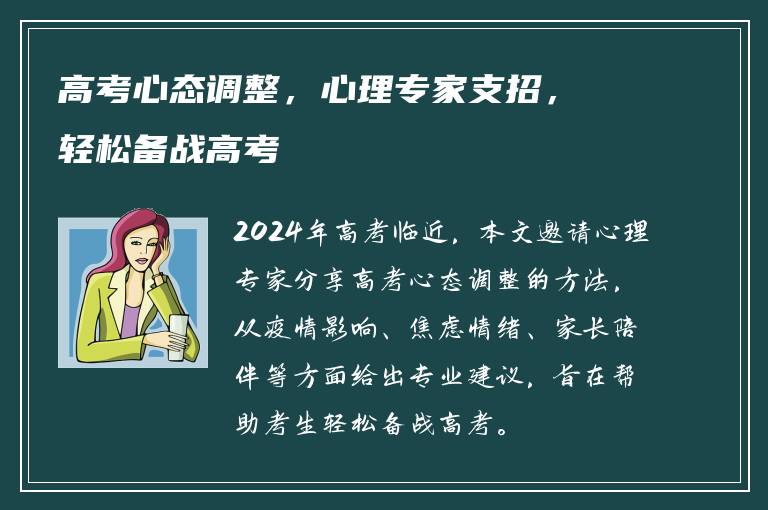 高考心态调整，心理专家支招，轻松备战高考

2024年高考临近，本文邀请心理专家分享高考心态调整的方法，从疫情影响、焦虑情绪、家长陪伴等方面给出专业建议，旨在帮助考生轻松备战高考。